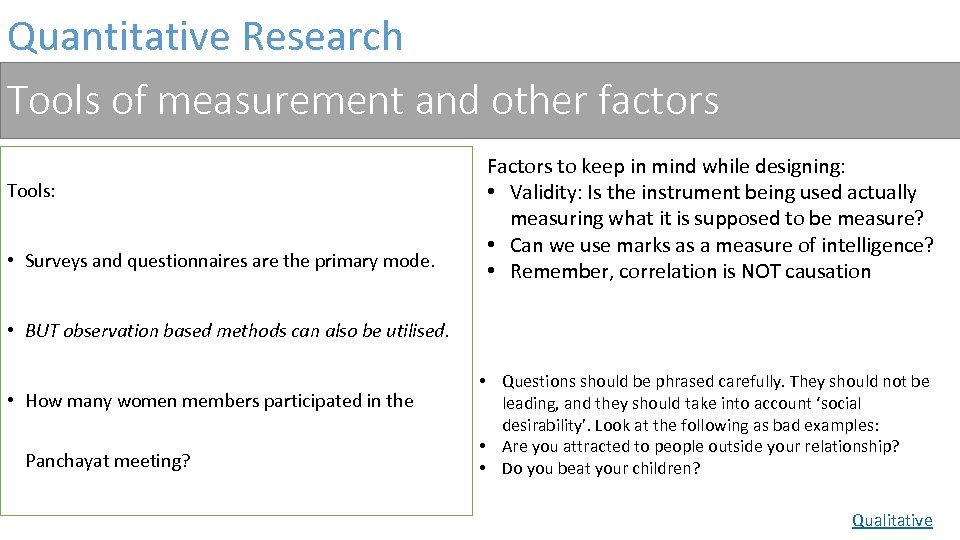 Quantitative Research

Tools of measurement and other factors

Tools:

• Surveys and questionnaires are the primary mode.

• BUT observation based methods can also be utilised.

• How many women members participated in the Panchayat meeting?

Factors to keep in mind while designing:
• Validity: Is the instrument being used actually measuring what it is supposed to be measure?
• Can we use marks as a measure of intelligence?
• Remember, correlation is NOT causation

• Questions should be phrased carefully. They should not be leading, and they should take into account 'social desirability'. Look at the following as bad examples:
• Are you attracted to people outside your relationship?
• Do you beat your children?

Qualitative